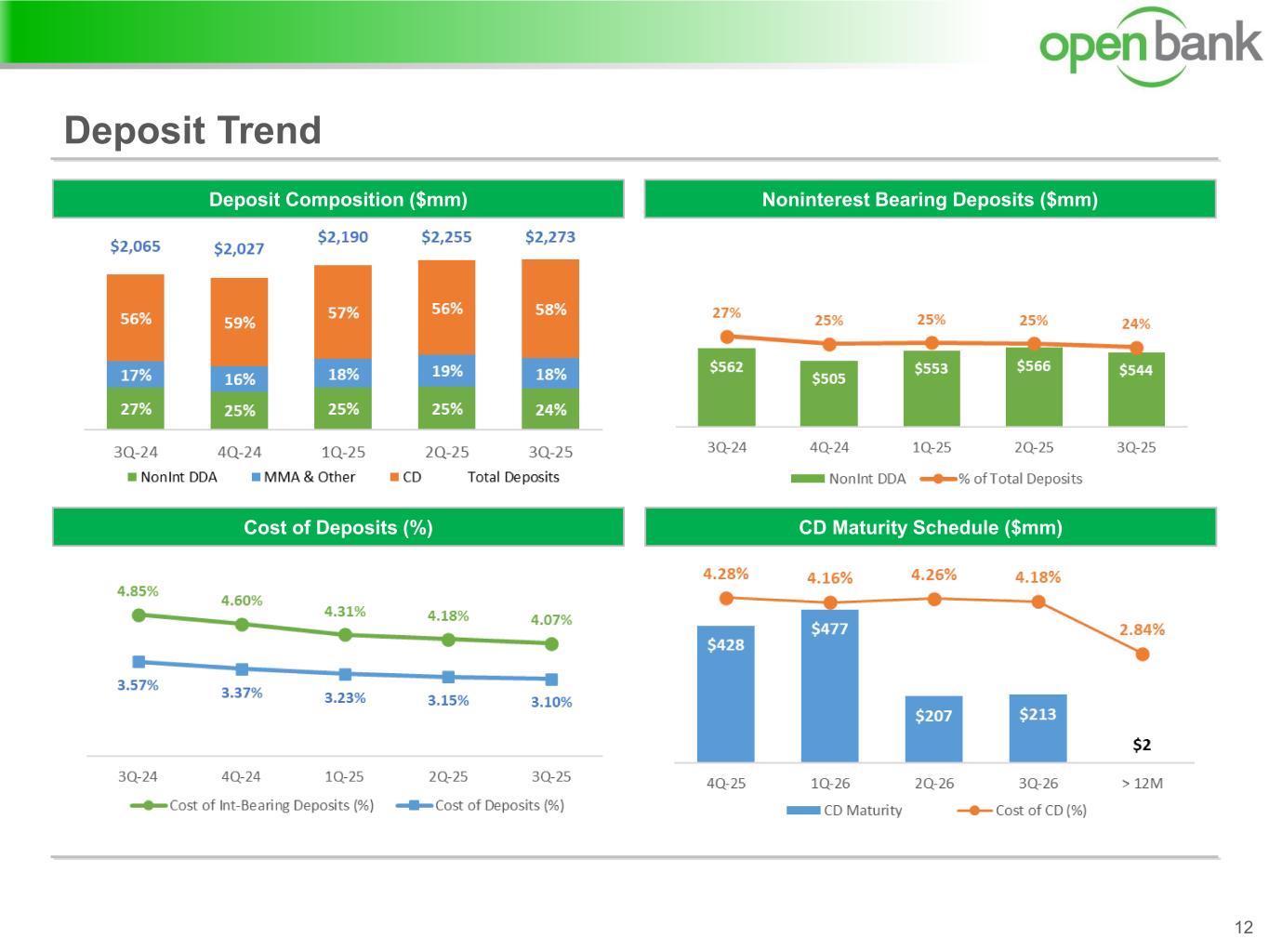 open bank

Deposit Trend

Deposit Composition ($mm)

$2,065 $2,027 $2,190 $2,255 $2,273

56% 59% 57% 56% 58%

17% 16% 18% 19% 18%

27% 25% 25% 25% 24%

3Q-24 4Q-24 1Q-25 2Q-25 3Q-25

NonInt DDA MMA & Other CD Total Deposits

Noninterest Bearing Deposits ($mm)

27% 25% 25% 25% 24%

$562 $505 $553 $566 $544

3Q-24 4Q-24 1Q-25 2Q-25 3Q-25

NonInt DDA % of Total Deposits

Cost of Deposits (%)

4.85% 4.60% 4.31% 4.18% 4.07%

3.57% 3.37% 3.23% 3.15% 3.10%

3Q-24 4Q-24 1Q-25 2Q-25 3Q-25

Cost of Int-Bearing Deposits (%) Cost of Deposits (%)

CD Maturity Schedule ($mm)

4.28% 4.16% 4.26% 4.18% 2.84%

$428 $477 $207 $213 $2

4Q-25 1Q-26 2Q-26 3Q-26 > 12M

CD Maturity Cost of CD (%)

12